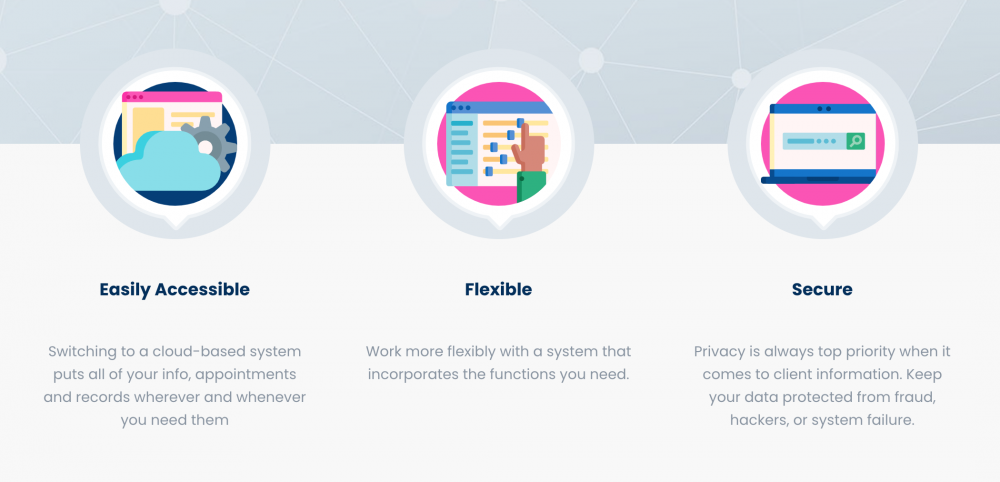 Easily Accessible

Switching to a cloud-based system puts all of your info, appointments and records wherever and whenever you need them

Flexible

Work more flexibly with a system that incorporates the functions you need.

Secure

Privacy is always top priority when it comes to client information. Keep your data protected from fraud, hackers, or system failure.